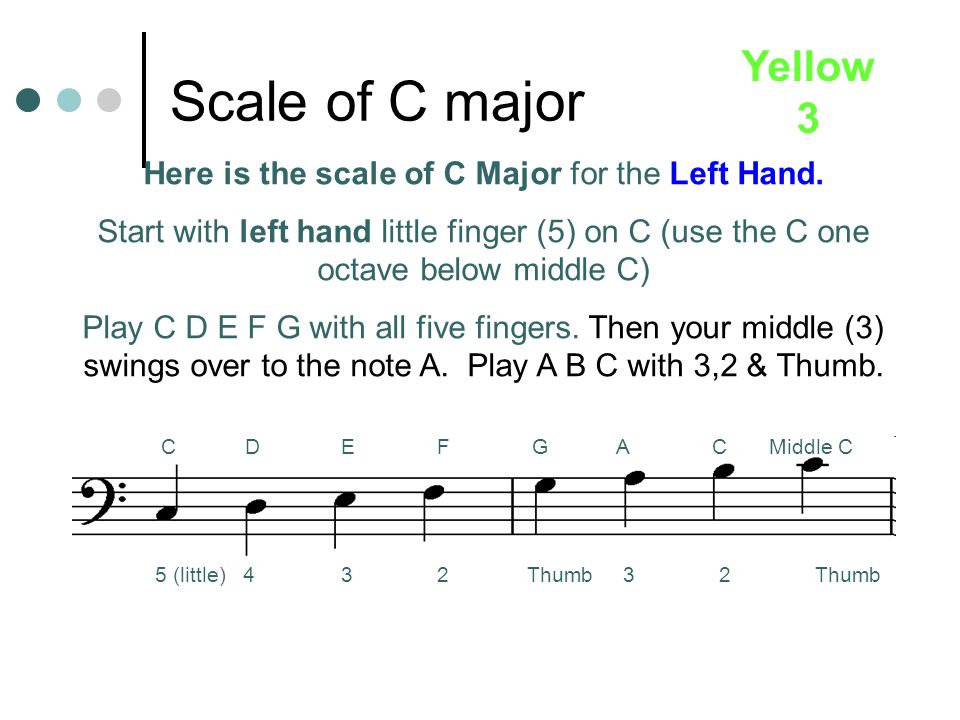 Scale of C major

Yellow 3

Here is the scale of C Major for the Left Hand.

Start with left hand little finger (5) on C (use the C one octave below middle C)

Play C D E F G with all five fingers. Then your middle (3) swings over to the note A. Play A B C with 3,2 & Thumb.

C D E F G A C Middle C

5 (little) 4 3 2 Thumb 3 2 Thumb